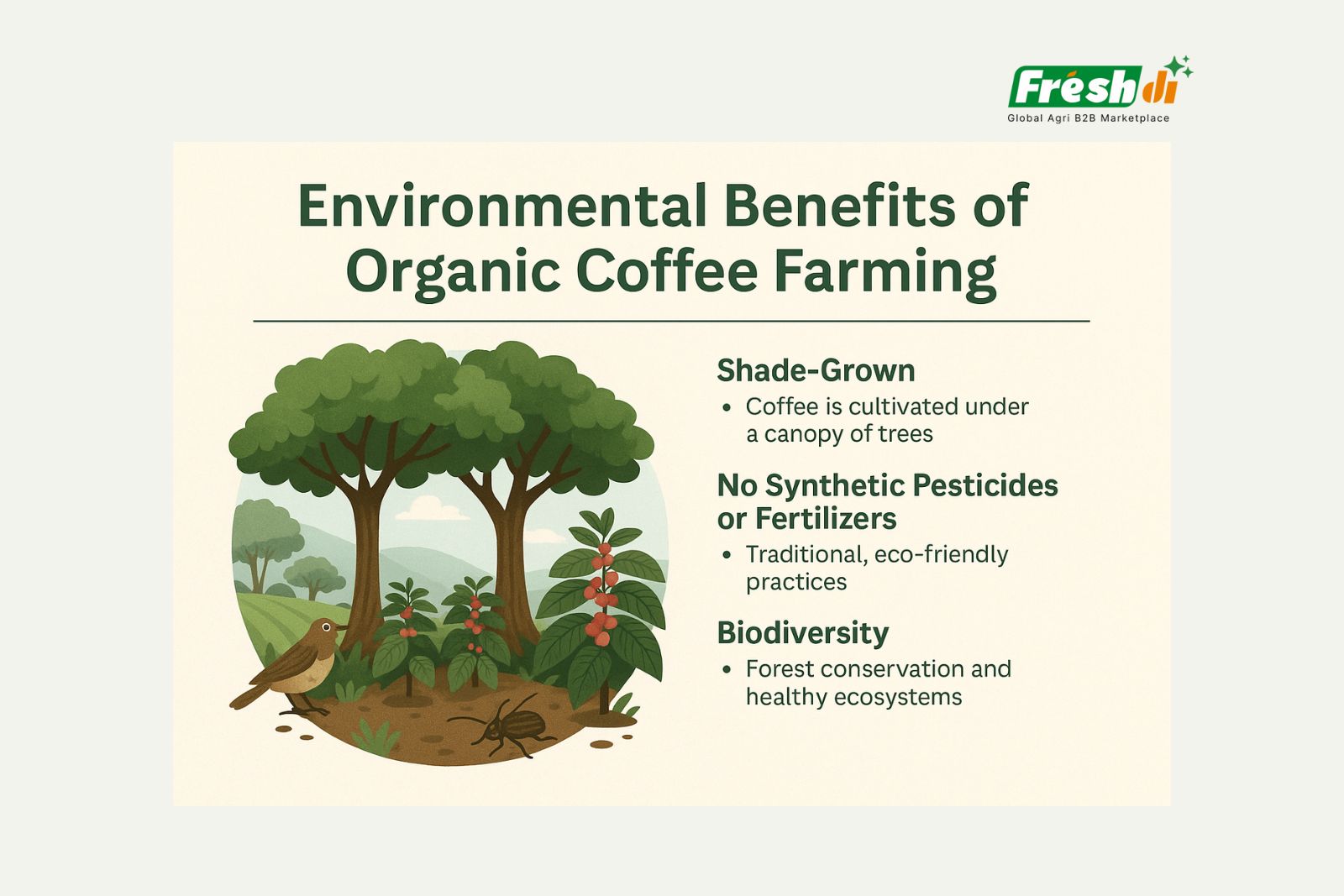 Fréshdi
Global Agri B2B Marketplace

Environmental Benefits of Organic Coffee Farming

Shade-Grown
• Coffee is cultivated under a canopy of trees

No Synthetic Pesticides or Fertilizers
• Traditional, eco-friendly practices

Biodiversity
• Forest conservation and healthy ecosystems